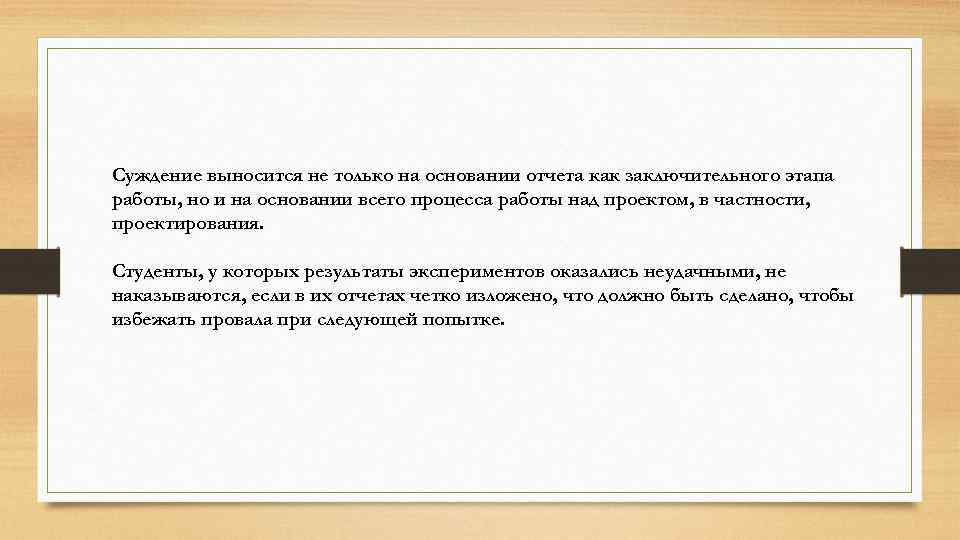 Суждение выносится не только на основании отчета как заключительного этапа работы, но и на основании всего процесса работы над проектом, в частности, проектирования.

Студенты, у которых результаты экспериментов оказались неудачными, не наказываются, если в их отчетах четко изложено, что должно быть сделано, чтобы избежать провала при следующей попытке.